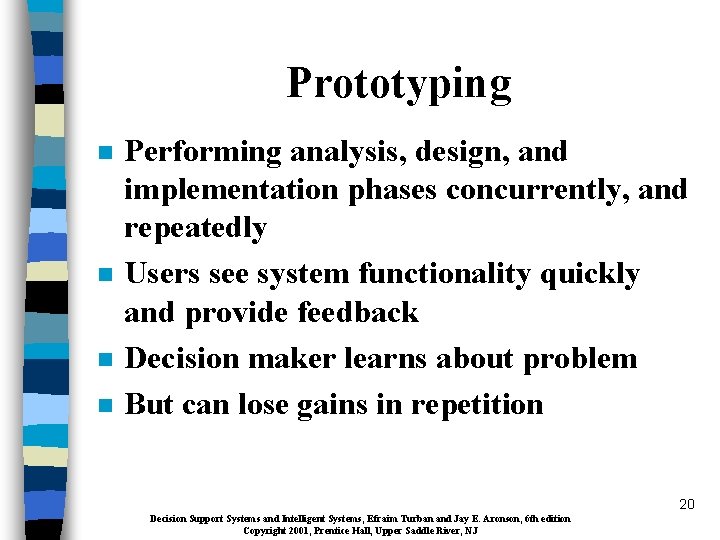 Prototyping

- Performing analysis, design, and implementation phases concurrently, and repeatedly
- Users see system functionality quickly and provide feedback
- Decision maker learns about problem
- But can lose gains in repetition

20

Decision Support Systems and Intelligent Systems, Efraim Turban and Jay E. Aronson, 6th edition
Copyright 2001, Prentice Hall, Upper Saddle River, NJ